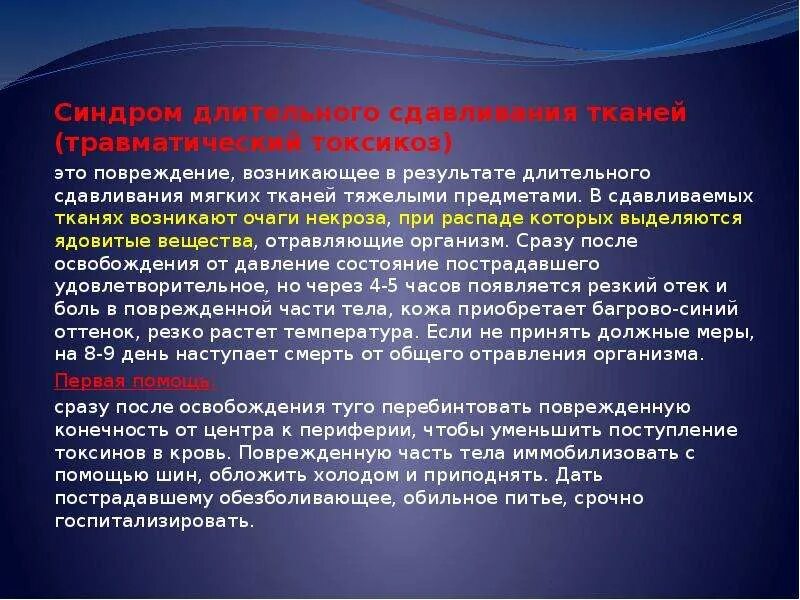 Синдром длительного сдавливания тканей (травматический токсикоз)

это повреждение, возникающее в результате длительного сдавливания мягких тканей тяжелыми предметами. В сдавливаемых тканях возникают очаги некроза, при распаде которых выделяются ядовитые вещества, отравляющие организм. Сразу после освобождения от давление состояние пострадавшего удовлетворительное, но через 4-5 часов появляется резкий отек и боль в поврежденной части тела, кожа приобретает багрово-синий оттенок, резко растет температура. Если не принять должные меры, на 8-9 день наступает смерть от общего отравления организма.

Первая помощь:

сразу после освобождения туго перебинтовать поврежденную конечность от центра к периферии, чтобы уменьшить поступление токсинов в кровь. Поврежденную часть тела иммобилизовать с помощью шин, обложить холодом и приподнять. Дать пострадавшему обезболивающее, обильное питье, срочно госпитализировать.